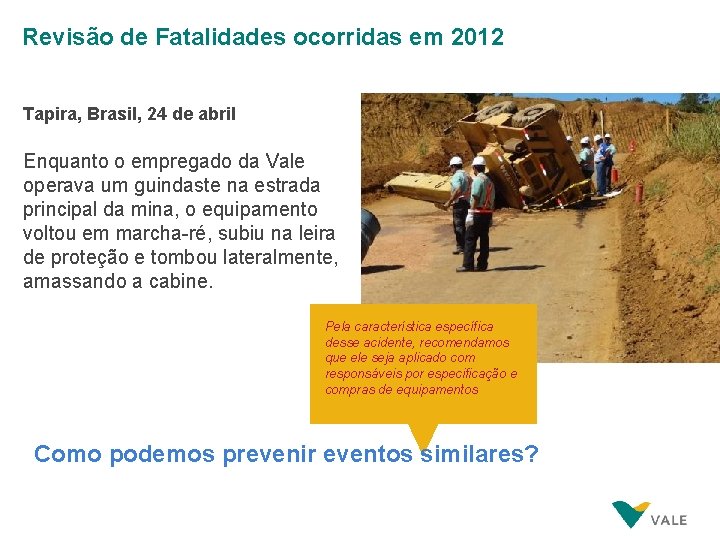 Revisão de Fatalidades ocorridas em 2012

Tapira, Brasil, 24 de abril

Enquanto o empregado da Vale operava um guindaste na estrada principal da mina, o equipamento voltou em marcha-ré, subiu na leira de proteção e tombou lateralmente, amassando a cabine.

Pela característica específica desse acidente, recomendamos que ele seja aplicado com responsáveis por especificação e compras de equipamentos

Como podemos prevenir eventos similares?

VALE